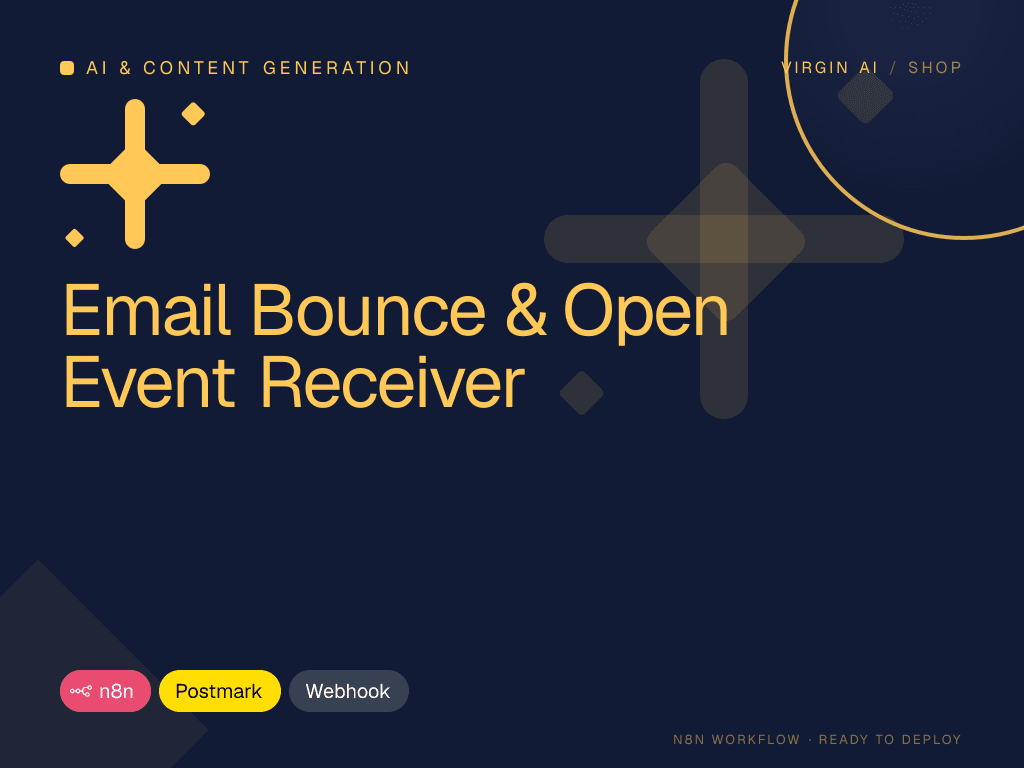 AI & CONTENT GENERATION

VIRGIN AI / SHOP

Email Bounce & Open Event Receiver

n8n Postmark Webhook

N8N WORKFLOW · READY TO DEPLOY